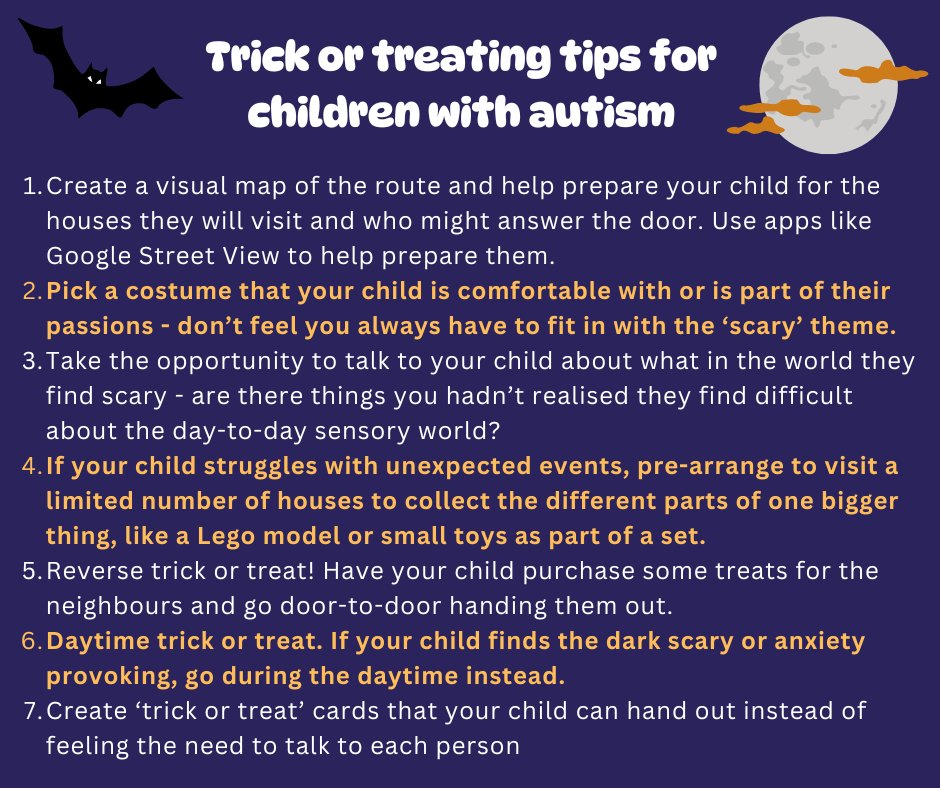 Trick or treating tips for children with autism

1. Create a visual map of the route and help prepare your child for the houses they will visit and who might answer the door. Use apps like Google Street View to help prepare them.
2. Pick a costume that your child is comfortable with or is part of their passions - don't feel you always have to fit in with the 'scary' theme.
3. Take the opportunity to talk to your child about what in the world they find scary - are there things you hadn't realised they find difficult about the day-to-day sensory world?
4. If your child struggles with unexpected events, pre-arrange to visit a limited number of houses to collect the different parts of one bigger thing, like a Lego model or small toys as part of a set.
5. Reverse trick or treat! Have your child purchase some treats for the neighbours and go door-to-door handing them out.
6. Daytime trick or treat. If your child finds the dark scary or anxiety provoking, go during the daytime instead.
7. Create 'trick or treat' cards that your child can hand out instead of feeling the need to talk to each person